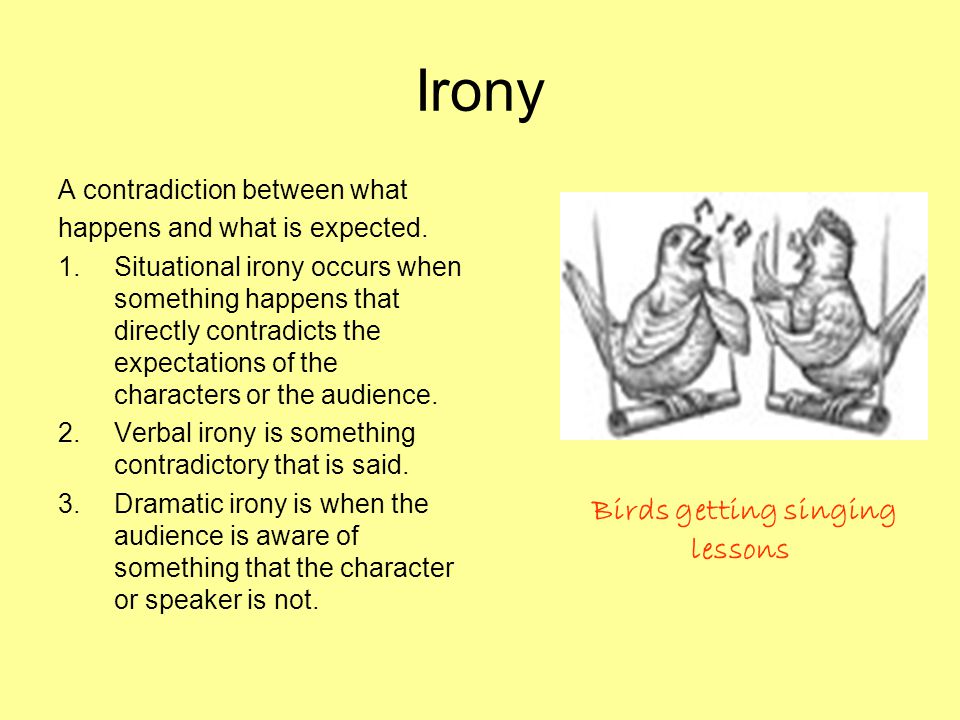 Irony

A contradiction between what happens and what is expected.

1. Situational irony occurs when something happens that directly contradicts the expectations of the characters or the audience.
2. Verbal irony is something contradictory that is said.
3. Dramatic irony is when the audience is aware of something that the character or speaker is not.

Birds getting singing lessons